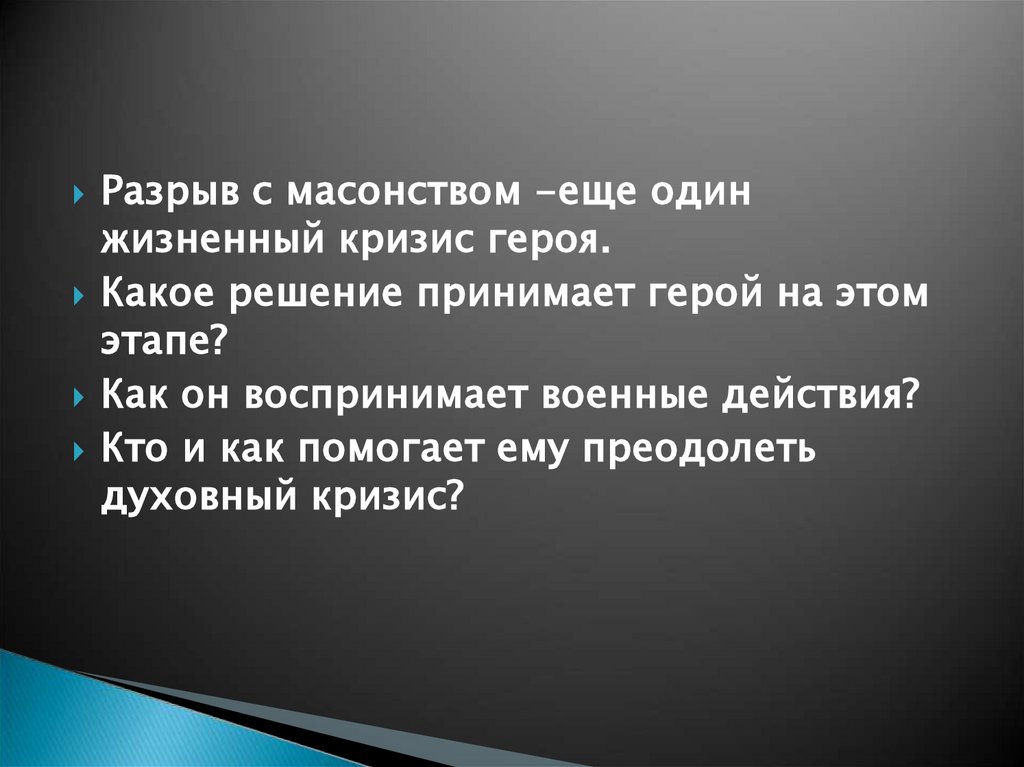 Разрыв с масонством –еще один жизненный кризис героя.

Какое решение принимает герой на этом этапе?

Как он воспринимает военные действия?

Кто и как помогает ему преодолеть духовный кризис?